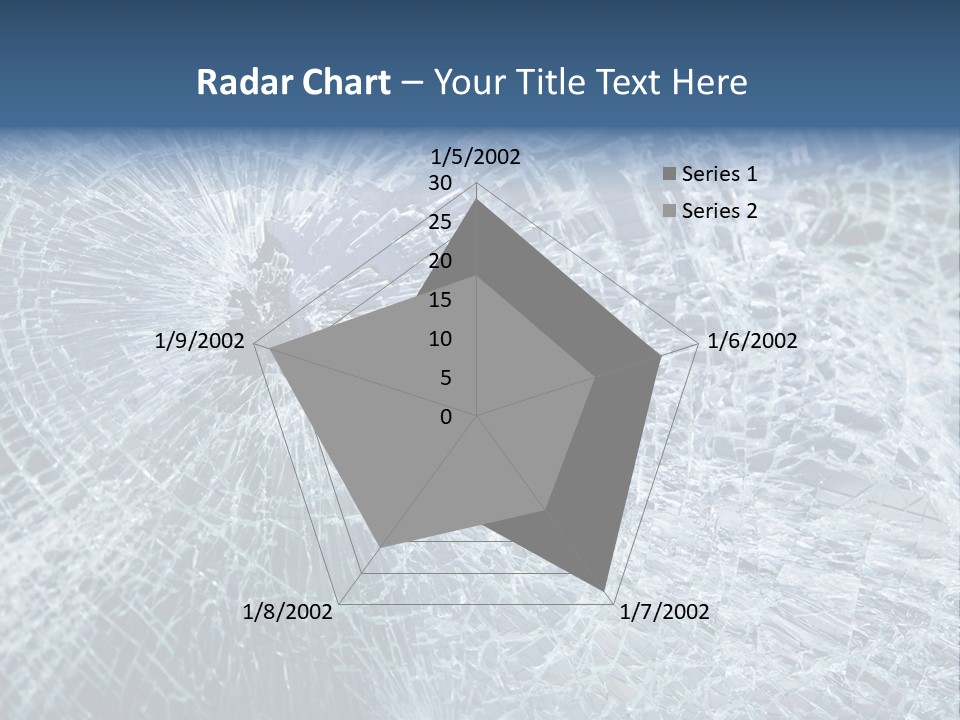 Radar Chart – Your Title Text Here

1/5/2002
30
25
20
15
10
5
0
1/6/2002
1/7/2002
1/8/2002
1/9/2002

Series 1
Series 2